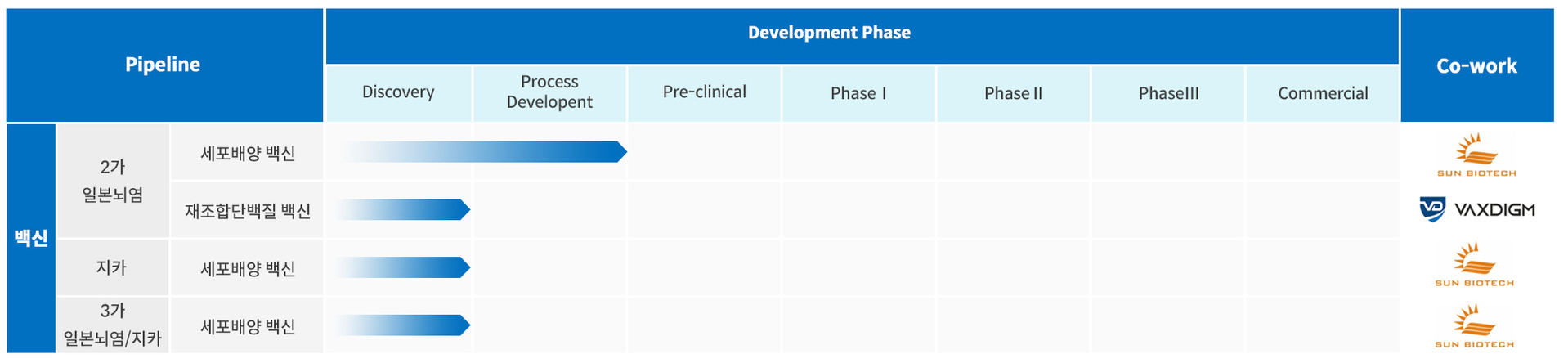 | Pipeline | | | Development Phase | | | | | | | Co-work |
|---|---|---|---|---|---|---|---|---|---|---|
| | | | Discovery | Process Developent | Pre-clinical | Phase I | Phase II | PhaseIII | Commercial | |
| 백신 | 2가 일본뇌염 | 세포배양 백신 | | | | | | | | SUN BIOTECH |
| | | 재조합단백질 백신 | | | | | | | | VAXDIGM |
| | 지카 | 세포배양 백신 | | | | | | | | SUN BIOTECH |
| | 3가 일본뇌염/지카 | 세포배양 백신 | | | | | | | | SUN BIOTECH |